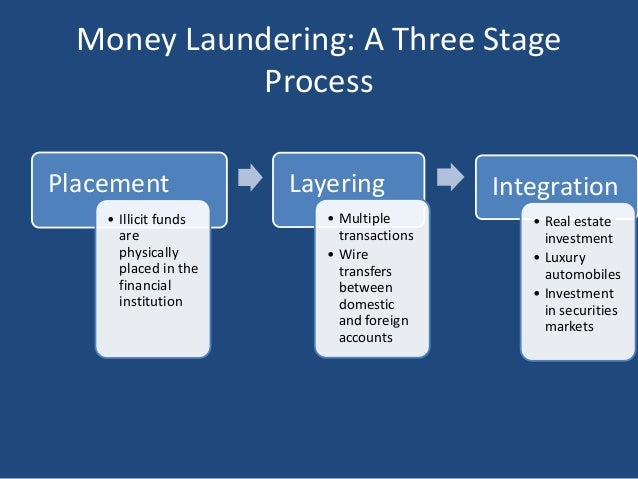 Money Laundering: A Three Stage Process

Placement

• Illicit funds are physically placed in the financial institution

Layering

• Multiple transactions
• Wire transfers between domestic and foreign accounts

Integration

• Real estate investment
• Luxury automobiles
• Investment in securities markets